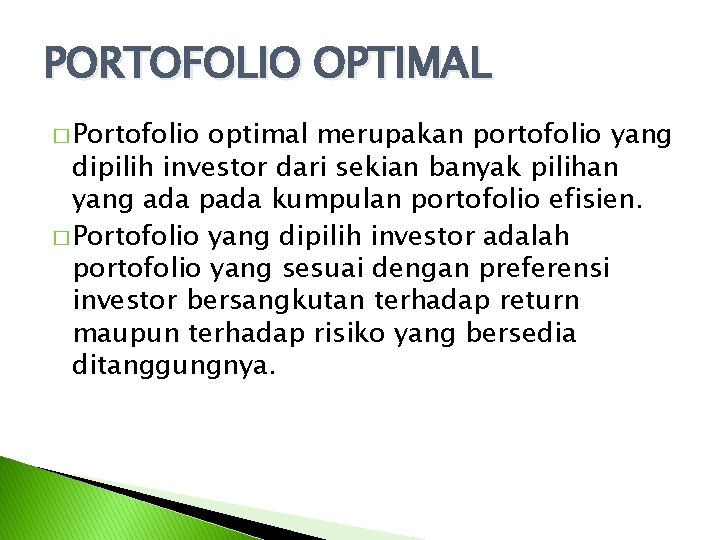 PORTOFOLIO OPTIMAL

□ Portofolio optimal merupakan portofolio yang dipilih investor dari sekian banyak pilihan yang ada pada kumpulan portofolio efisien.

□ Portofolio yang dipilih investor adalah portofolio yang sesuai dengan preferensi investor bersangkutan terhadap return maupun terhadap risiko yang bersedia ditanggungnya.